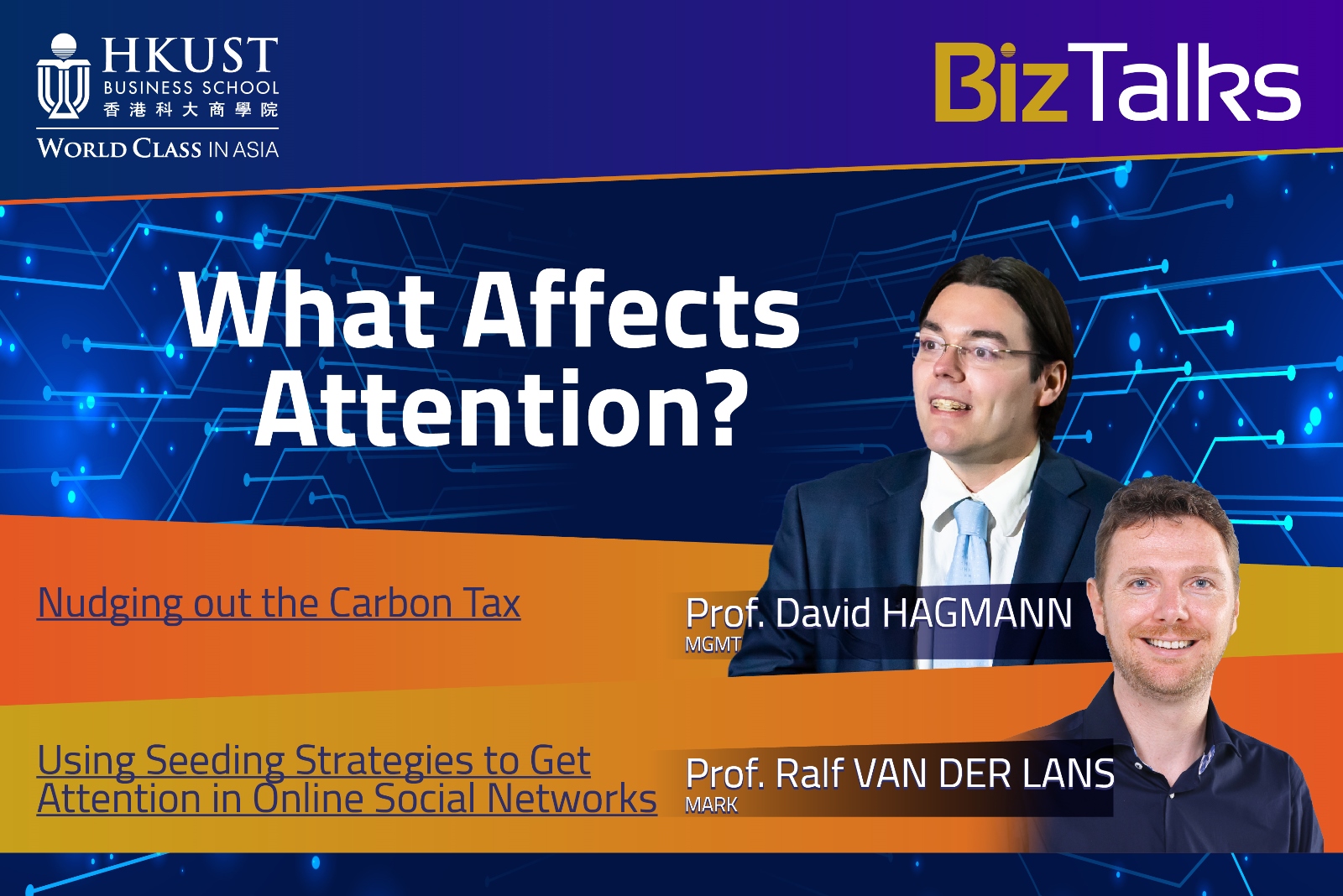 HKUST
BUSINESS SCHOOL
香港科大商學院
WORLD CLASS IN ASIA

BizTalks

What Affects Attention?

Nudging out the Carbon Tax

Prof. David HAGMANN
MGMT

Using Seeding Strategies to Get Attention in Online Social Networks

Prof. Ralf VAN DER LANS
MARK